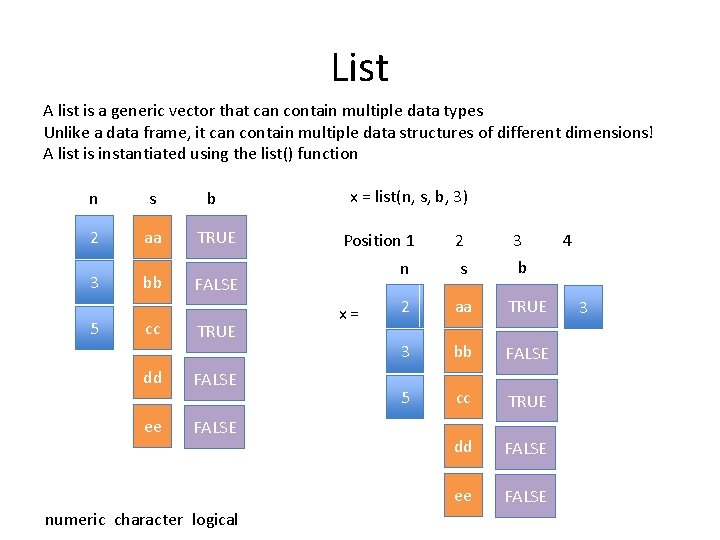 List

A list is a generic vector that can contain multiple data types
Unlike a data frame, it can contain multiple data structures of different dimensions!
A list is instantiated using the list() function

n s b

2 aa TRUE
3 bb FALSE
5 cc TRUE
dd FALSE
ee FALSE

numeric character logical

x = list(n, s, b, 3)

Position 1 2 3 4
n s b

x =

2 aa TRUE 3
3 bb FALSE
5 cc TRUE
dd FALSE
ee FALSE